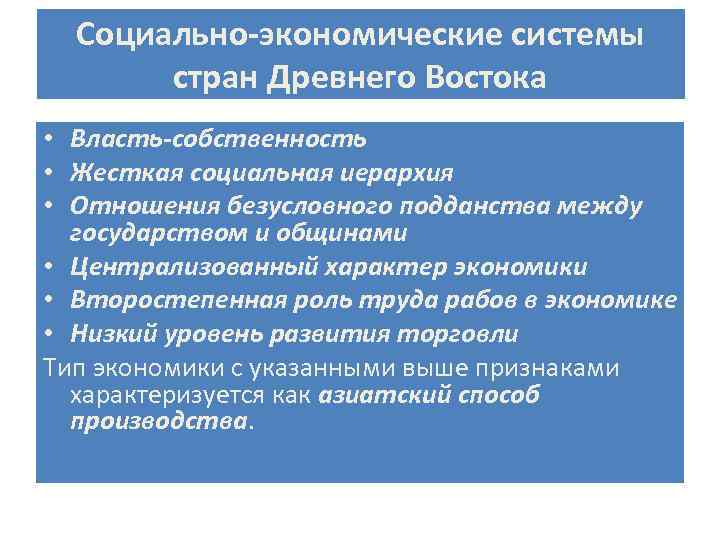 Социально-экономические системы стран Древнего Востока

• Власть-собственность
• Жесткая социальная иерархия
• Отношения безусловного подданства между государством и общинами
• Централизованный характер экономики
• Второстепенная роль труда рабов в экономике
• Низкий уровень развития торговли

Тип экономики с указанными выше признаками характеризуется как азиатский способ производства.